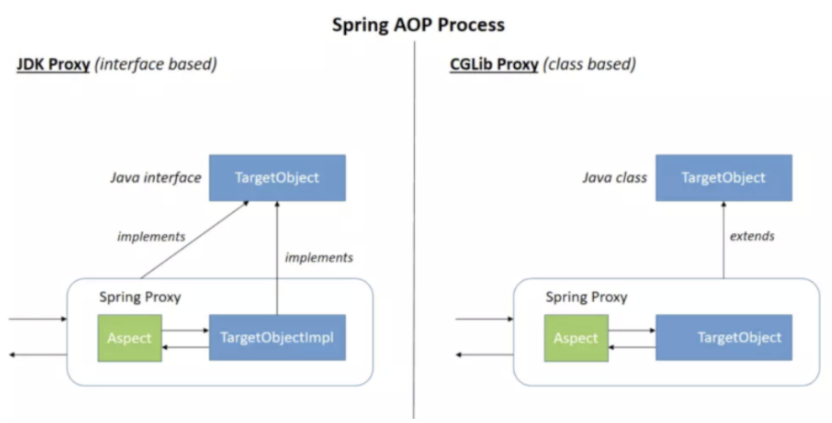 Spring AOP Process

JDK Proxy (interface based)

Java interface

TargetObject

implements

implements

Spring Proxy

Aspect

TargetObjectImpl

CGLib Proxy (class based)

Java class

TargetObject

extends

Spring Proxy

Aspect

TargetObject